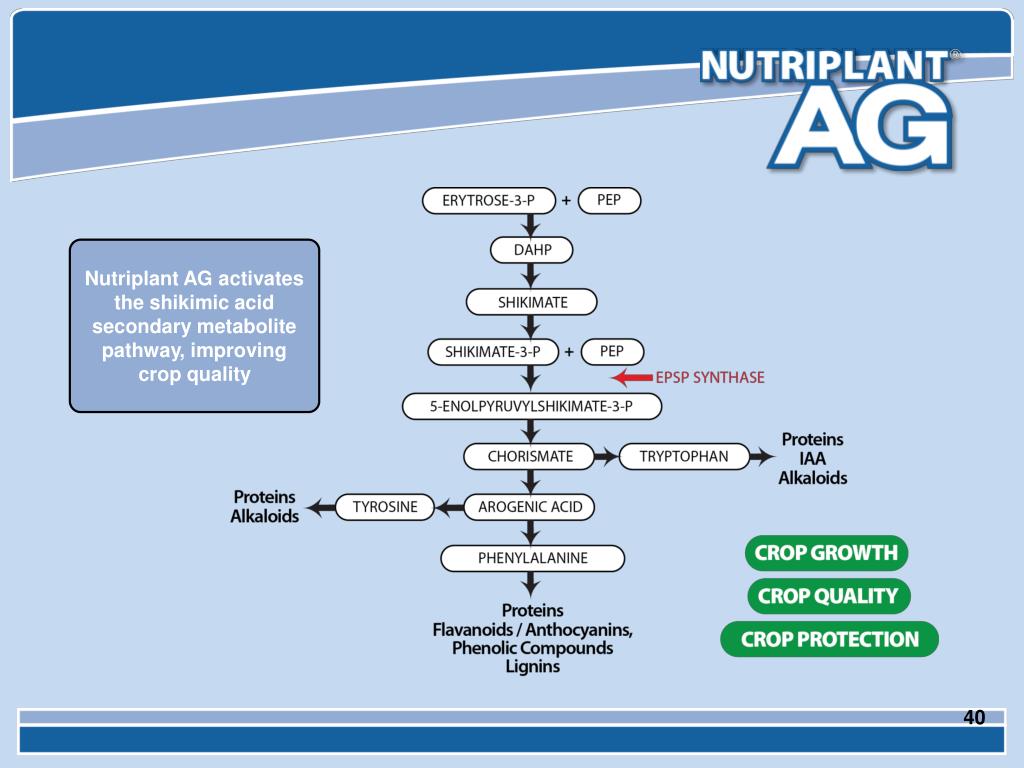 NUTRIPLANT®
AG

Nutriplant AG activates the shikimic acid secondary metabolite pathway, improving crop quality

ERYTROSE-3-P + PEP

DAHP

SHIKIMATE

SHIKIMATE-3-P + PEP

EPSP SYNTHASE

5-ENOLPYRUVYLSHIKIMATE-3-P

CHORISMATE

TRYPTOPHAN

Proteins
IAA
Alkaloids

Proteins
Alkaloids

TYROSINE

AROGENIC ACID

PHENYLALANINE

Proteins
Flavanoids / Anthocyanins,
Phenolic Compounds
Lignins

CROP GROWTH

CROP QUALITY

CROP PROTECTION

40